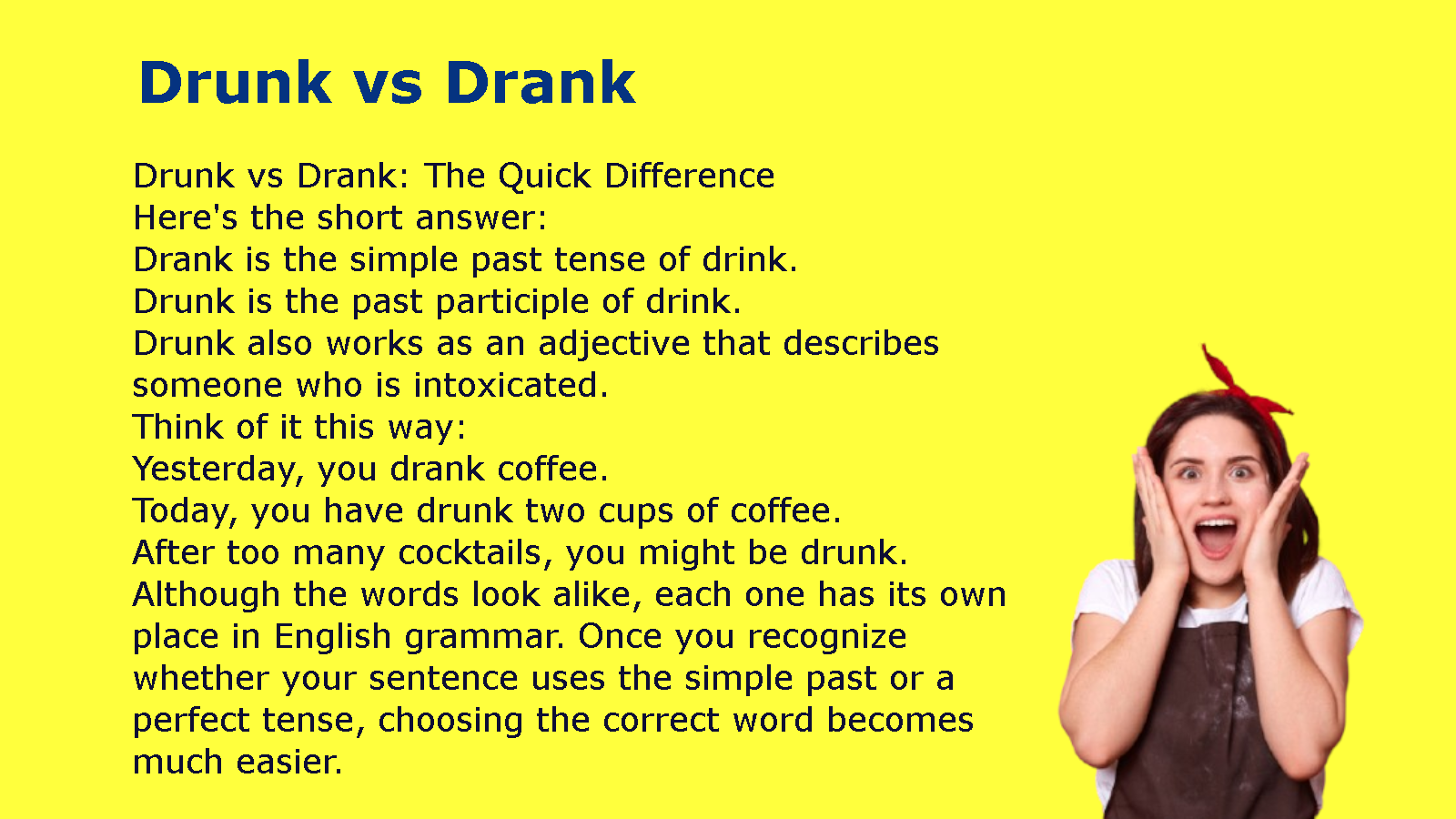 Drunk vs Drank

Drunk vs Drank: The Quick Difference
Here's the short answer:
Drank is the simple past tense of drink.
Drunk is the past participle of drink.
Drunk also works as an adjective that describes someone who is intoxicated.
Think of it this way:
Yesterday, you drank coffee.
Today, you have drunk two cups of coffee.
After too many cocktails, you might be drunk.
Although the words look alike, each one has its own place in English grammar. Once you recognize whether your sentence uses the simple past or a perfect tense, choosing the correct word becomes much easier.